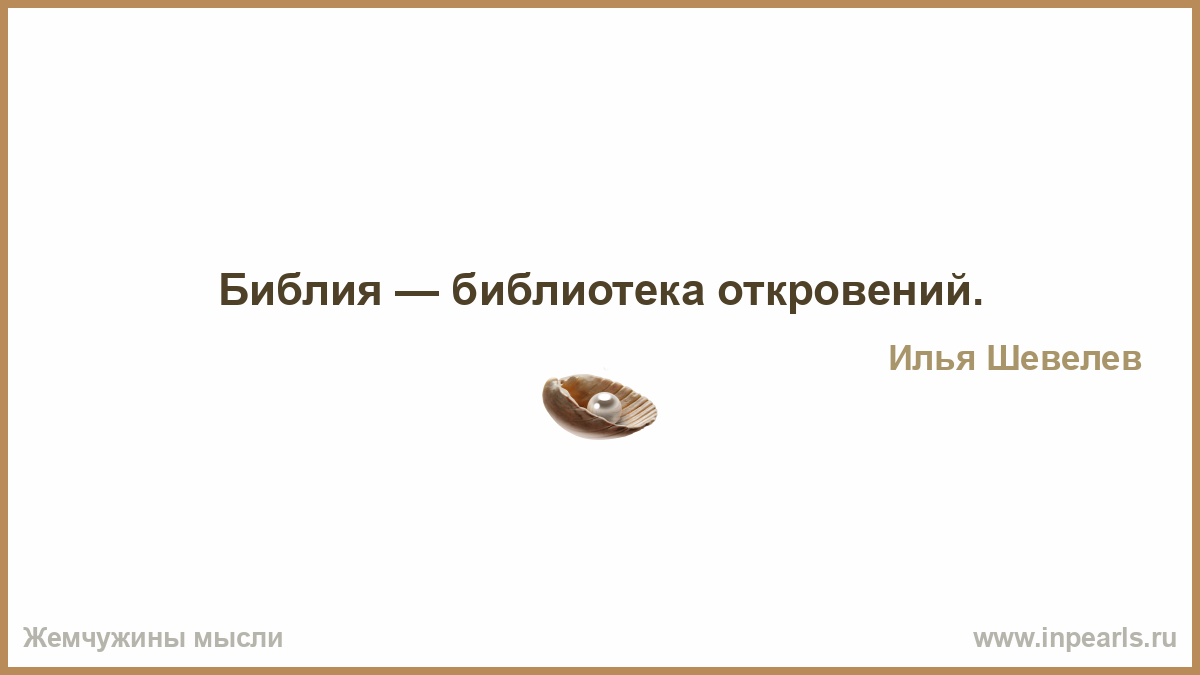 Библия — библиотека откровений.

Илья Шевелев

Жемчужины мысли

www.inpearls.ru